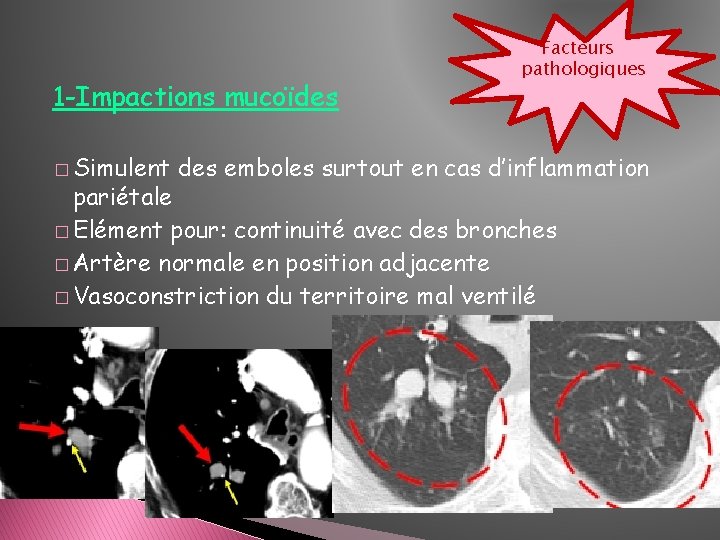 Facteurs pathologiques

1-Impactions mucoïdes

□ Simulent des emboles surtout en cas d'inflammation pariétale
□ Elément pour: continuité avec des bronches
□ Artère normale en position adjacente
□ Vasoconstriction du territoire mal ventilé